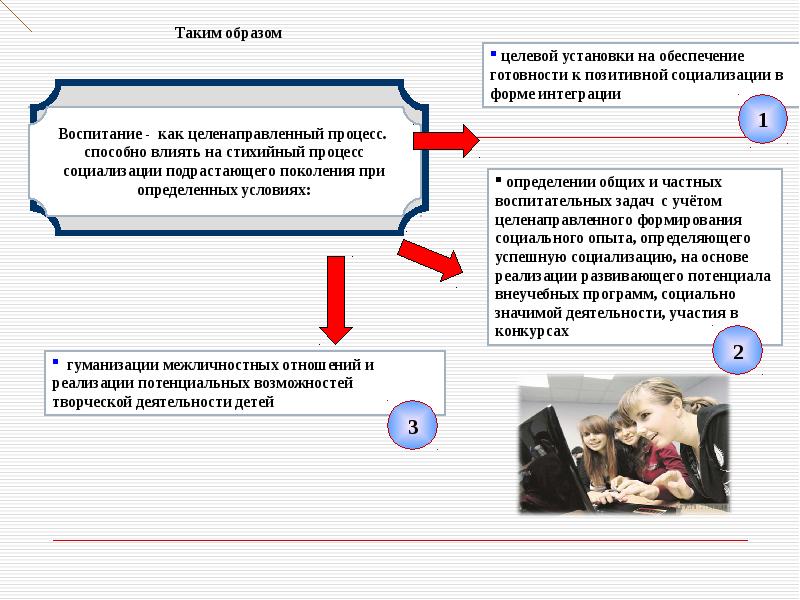 Таким образом

Воспитание - как целенаправленный процесс. способно влиять на стихийный процесс социализации подрастающего поколения при определенных условиях:

▪ целевой установки на обеспечение готовности к позитивной социализации в форме интеграции

1

▪ определении общих и частных воспитательных задач с учётом целенаправленного формирования социального опыта, определяющего успешную социализацию, на основе реализации развивающего потенциала внеучебных программ, социально значимой деятельности, участия в конкурсах

2

▪ гуманизации межличностных отношений и реализации потенциальных возможностей творческой деятельности детей

3